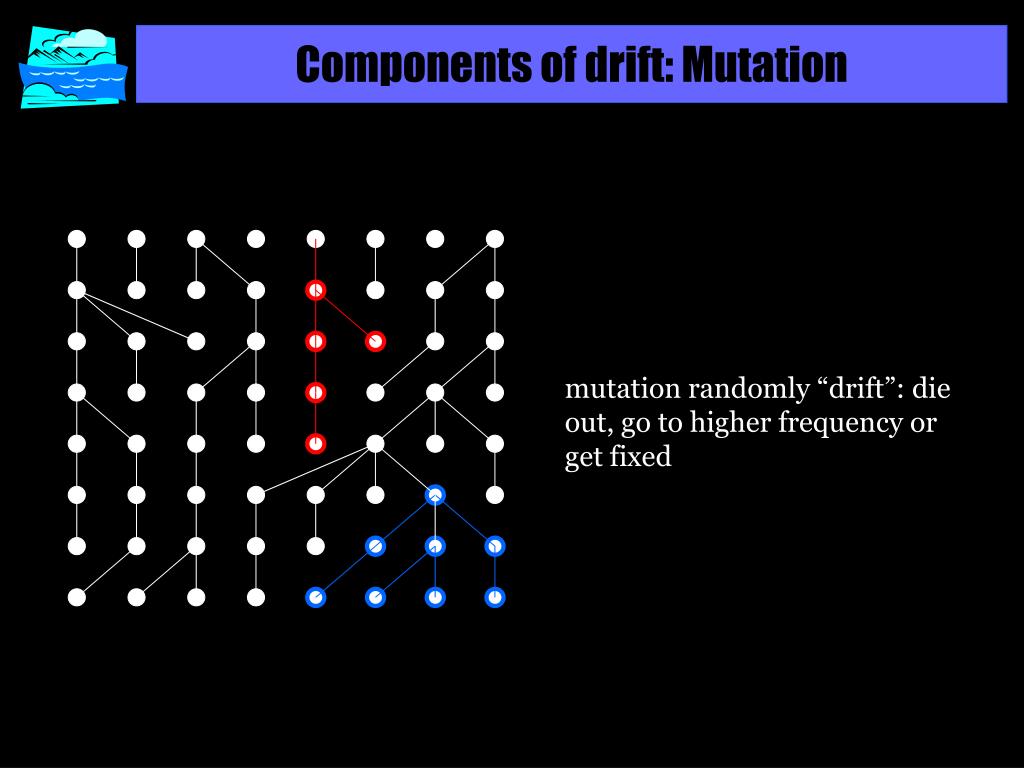 Components of drift: Mutation

mutation randomly “drift”: die out, go to higher frequency or get fixed